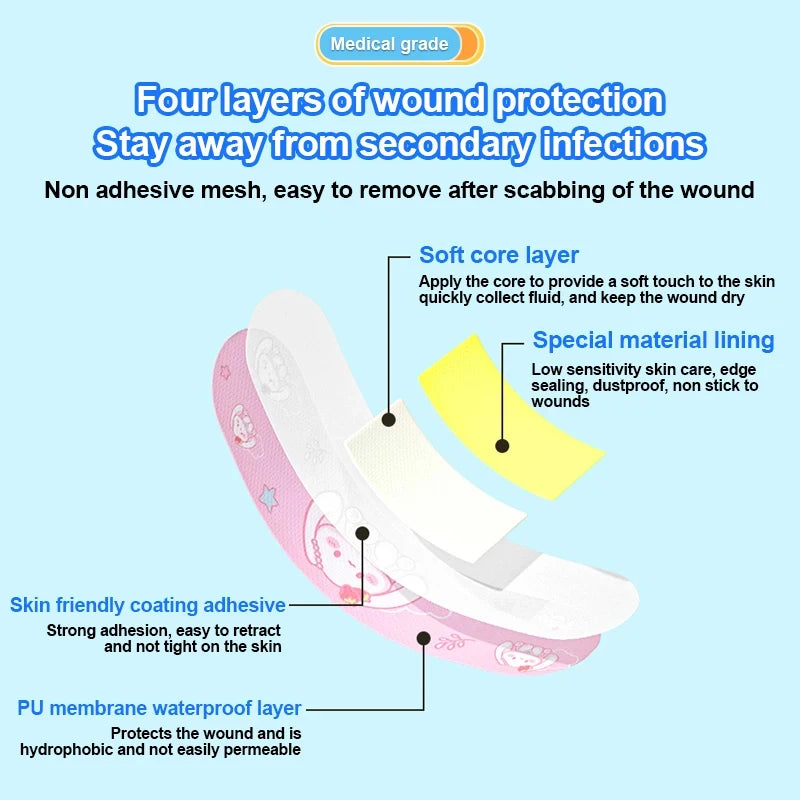 Medical grade

Four layers of wound protection
Stay away from secondary infections

Non adhesive mesh, easy to remove after scabbing of the wound

Soft core layer
Apply the core to provide a soft touch to the skin quickly collect fluid, and keep the wound dry

Special material lining
Low sensitivity skin care, edge sealing, dustproof, non stick to wounds

Skin friendly coating adhesive
Strong adhesion, easy to retract and not tight on the skin

PU membrane waterproof layer
Protects the wound and is hydrophobic and not easily permeable